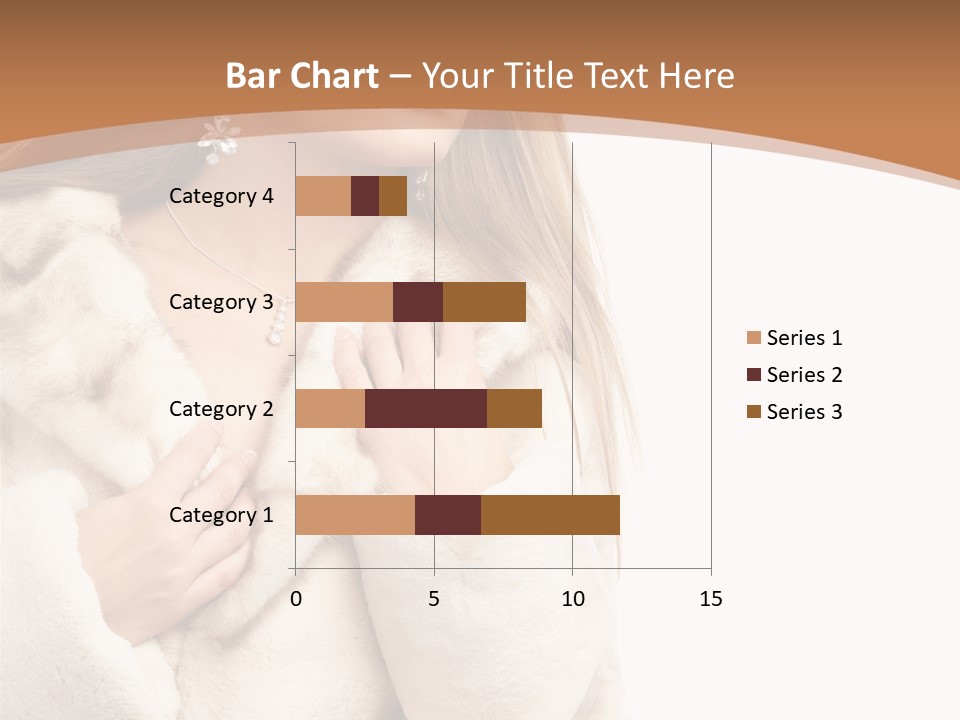 Bar Chart – Your Title Text Here

Category 4
Category 3
Category 2
Category 1

0
5
10
15

Series 1
Series 2
Series 3